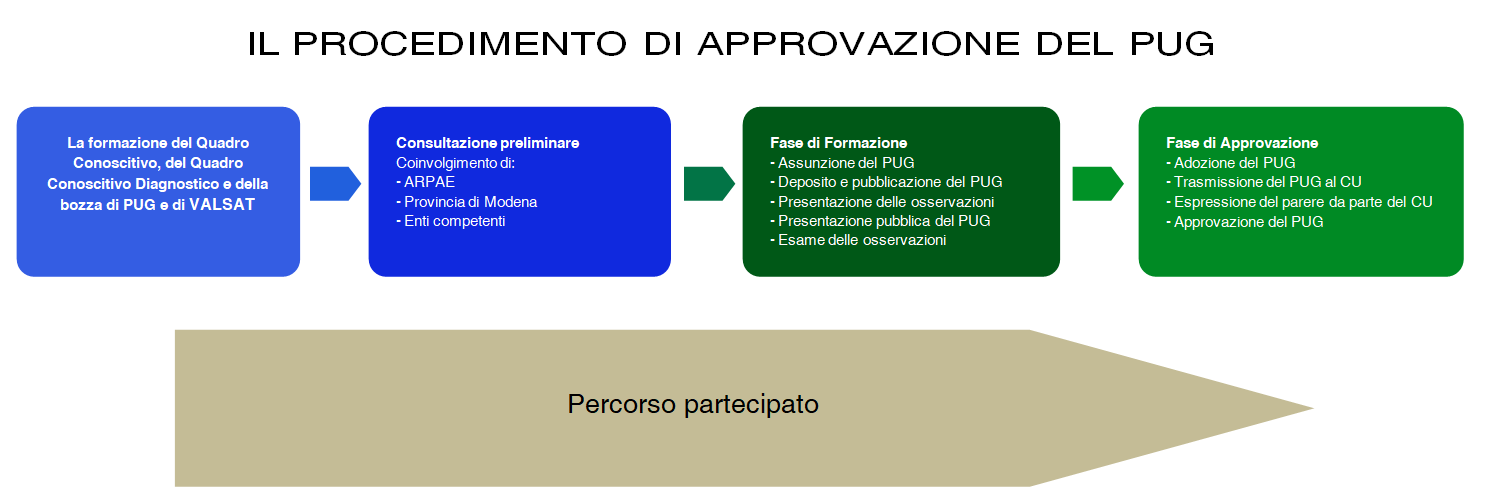 IL PROCEDIMENTO DI APPROVAZIONE DEL PUG

La formazione del Quadro Conoscitivo, del Quadro Conoscitivo Diagnostico e della bozza di PUG e di VALSAT

Consultazione preliminare
Coinvolgimento di:
- ARPAE
- Provincia di Modena
- Enti competenti

Fase di Formazione
- Assunzione del PUG
- Deposito e pubblicazione del PUG
- Presentazione delle osservazioni
- Presentazione pubblica del PUG
- Esame delle osservazioni

Fase di Approvazione
- Adozione del PUG
- Trasmissione del PUG al CU
- Espressione del parere da parte del CU
- Approvazione del PUG

Percorso partecipato